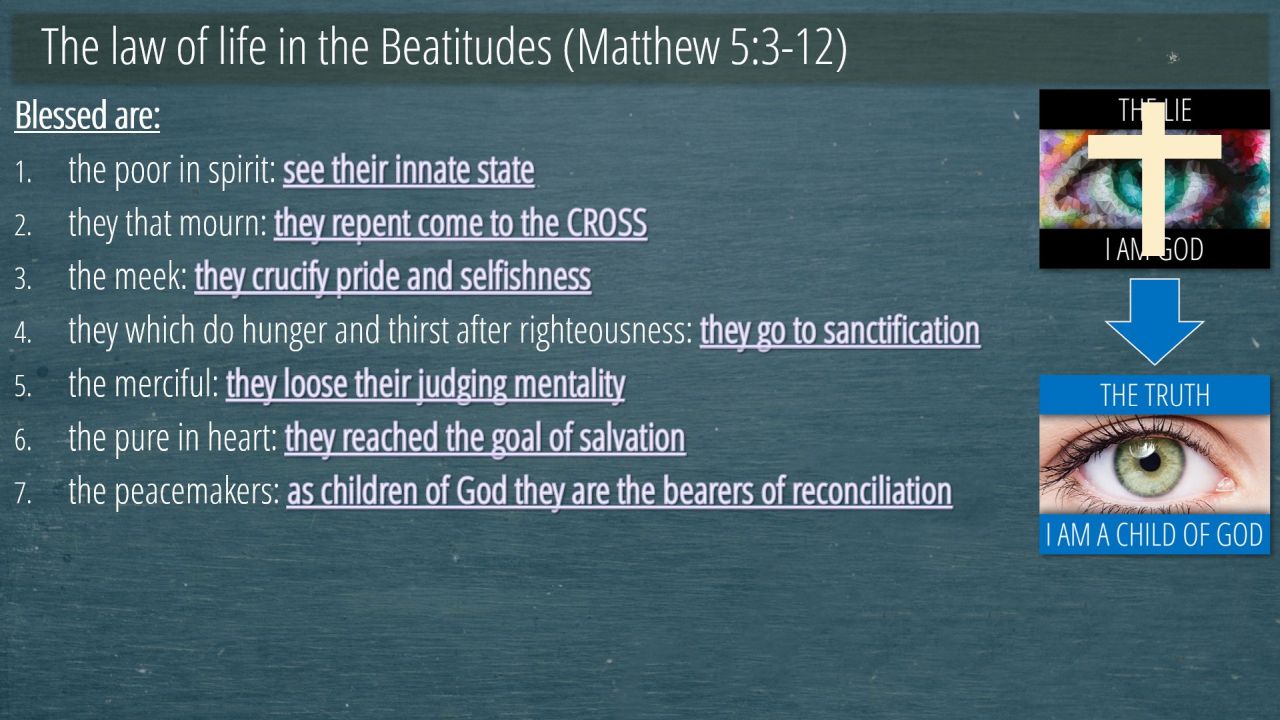 The law of life in the Beatitudes (Matthew 5:3-12)

Blessed are:

1. the poor in spirit: see their innate state
2. they that mourn: they repent come to the CROSS
3. the meek: they crucify pride and selfishness
4. they which do hunger and thirst after righteousness: they go to sanctification
5. the merciful: they loose their judging mentality
6. the pure in heart: they reached the goal of salvation
7. the peacemakers: as children of God they are the bearers of reconciliation

THE LIE
I AM GOD

THE TRUTH
I AM A CHILD OF GOD